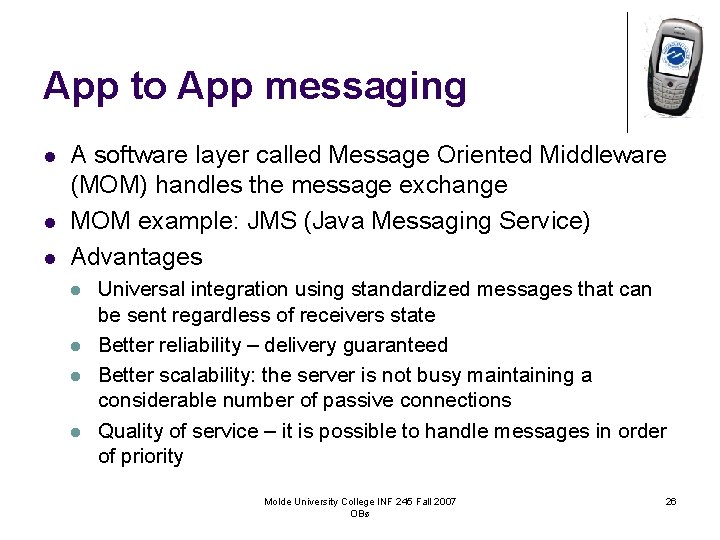 App to App messaging

- A software layer called Message Oriented Middleware (MOM) handles the message exchange
- MOM example: JMS (Java Messaging Service)
- Advantages
  - Universal integration using standardized messages that can be sent regardless of receivers state
  - Better reliability – delivery guaranteed
  - Better scalability: the server is not busy maintaining a considerable number of passive connections
  - Quality of service – it is possible to handle messages in order of priority

Molde University College INF 245 Fall 2007
OBø

26